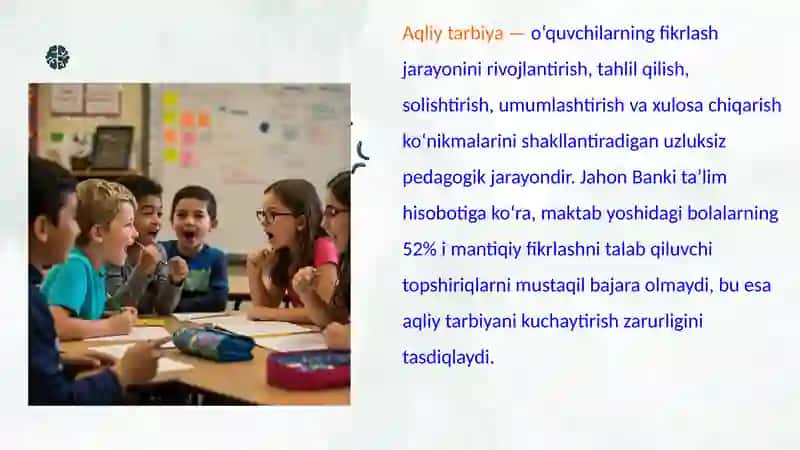 Aqliy tarbiya — oʻquvchilarning fikrlash jarayonini rivojlantirish, tahlil qilish, solishtirish, umumlashtirish va xulosa chiqarish koʻnikmalarini shakllantiradigan uzluksiz pedagogik jarayondir. Jahon Banki taʼlim hisobotiga koʻra, maktab yoshidagi bolalarning 52% i mantiqiy fikrlashni talab qiluvchi topshiriqlarni mustaqil bajara olmaydi, bu esa aqliy tarbiyani kuchaytirish zarurligini tasdiqlaydi.